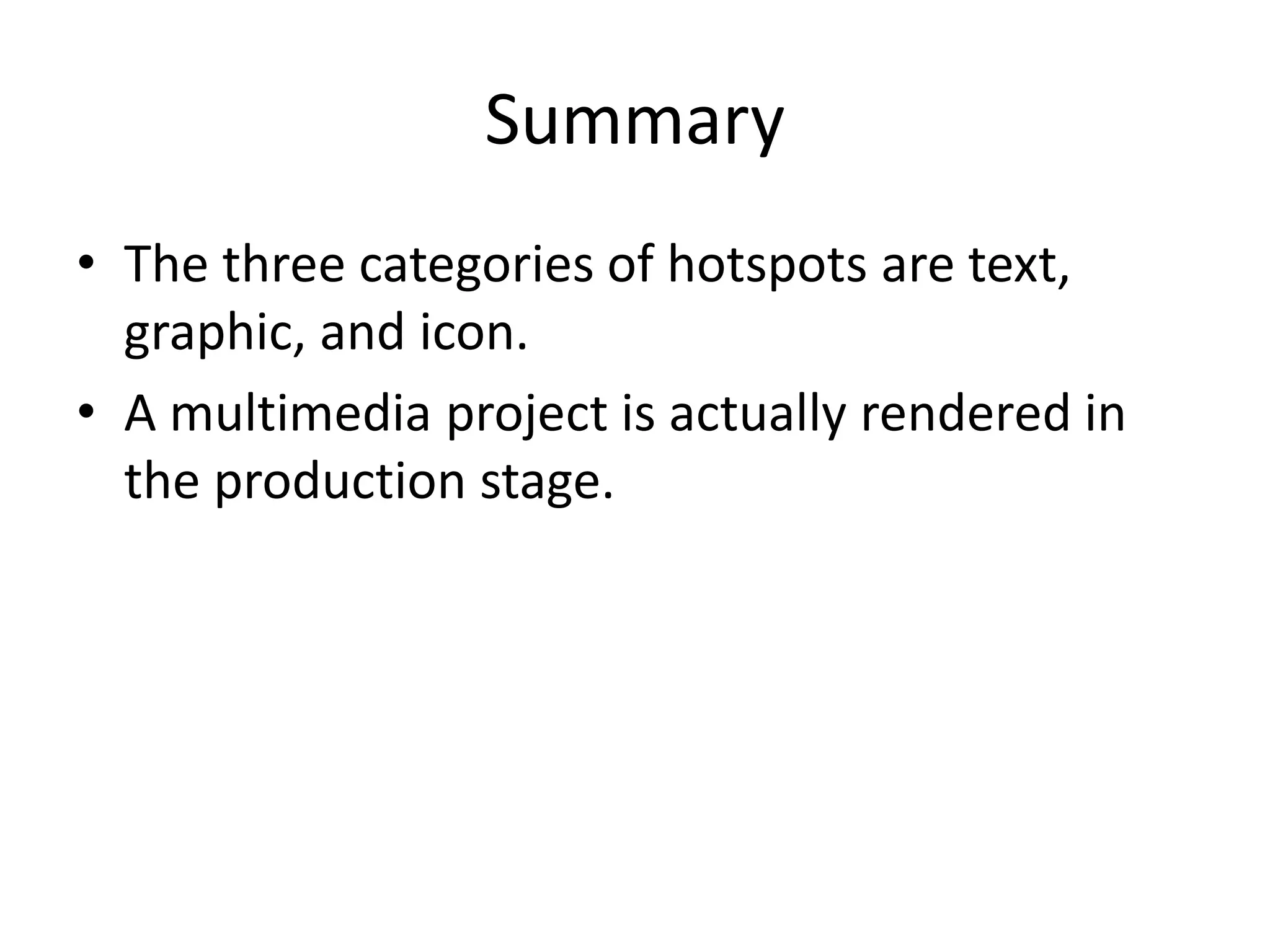 Summary

• The three categories of hotspots are text, graphic, and icon.
• A multimedia project is actually rendered in the production stage.